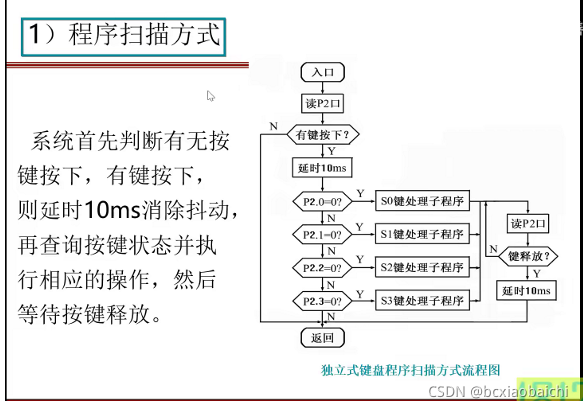 1）程序扫描方式

系统首先判断有无按键按下，有键按下，则延时10ms消除抖动，再查询按键状态并执行相应的操作，然后等待按键释放。

入口
读P2口
有键按下？
N
Y
延时10ms
P2.0=0?
Y
S0键处理子程序
N
P2.1=0?
Y
S1键处理子程序
N
P2.2=0?
Y
S2键处理子程序
N
P2.3=0?
Y
S3键处理子程序
N
返回
读P2口
N
键释放？
Y
延时10ms

独立式键盘程序扫描方式流程图

CSDN @bcxiaobaichi